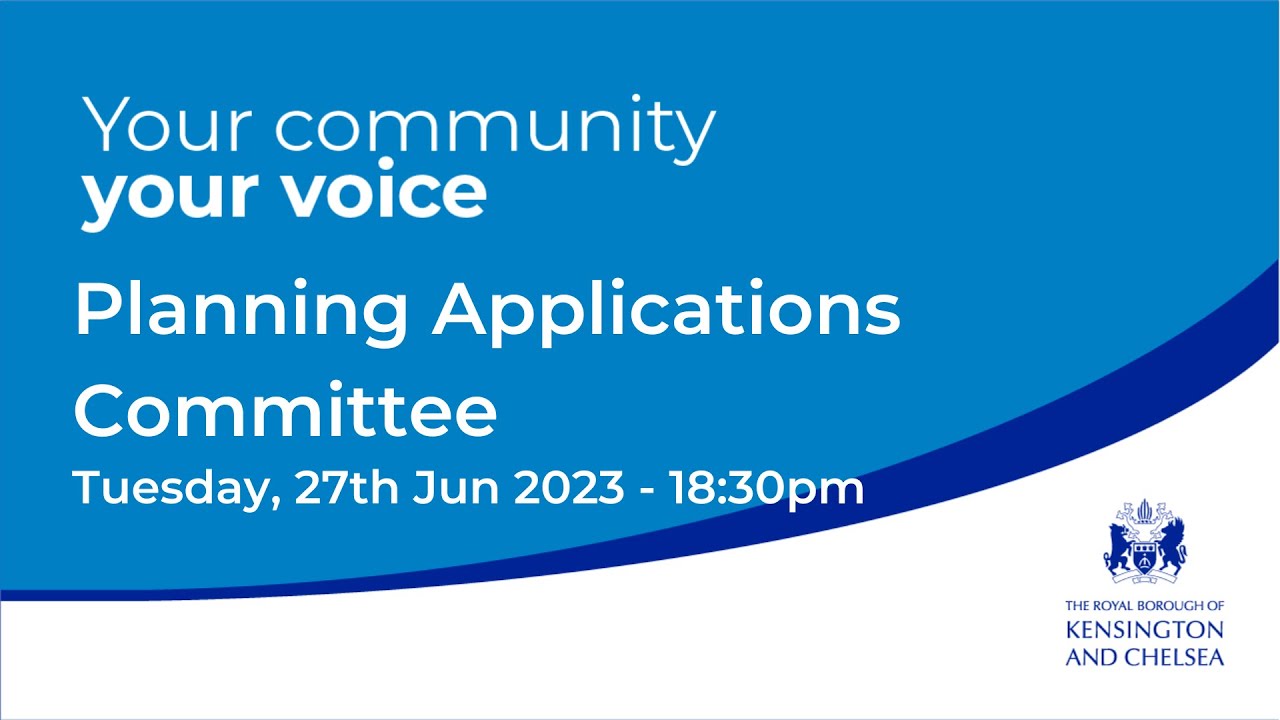 Your community
your voice

Planning Applications Committee

Tuesday, 27th Jun 2023 - 18:30pm

THE ROYAL BOROUGH OF
KENSINGTON
AND CHELSEA